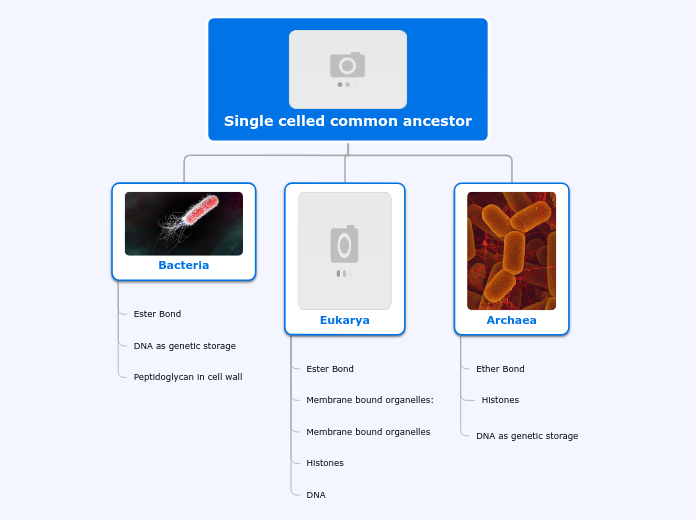 Single celled common ancestor

Bacteria

Ester Bond

DNA as genetic storage

Peptidoglycan in cell wall

Eukarya

Ester Bond

Membrane bound organelles:

Membrane bound organelles

Histones

DNA

Archaea

Ether Bond

Histones

DNA as genetic storage